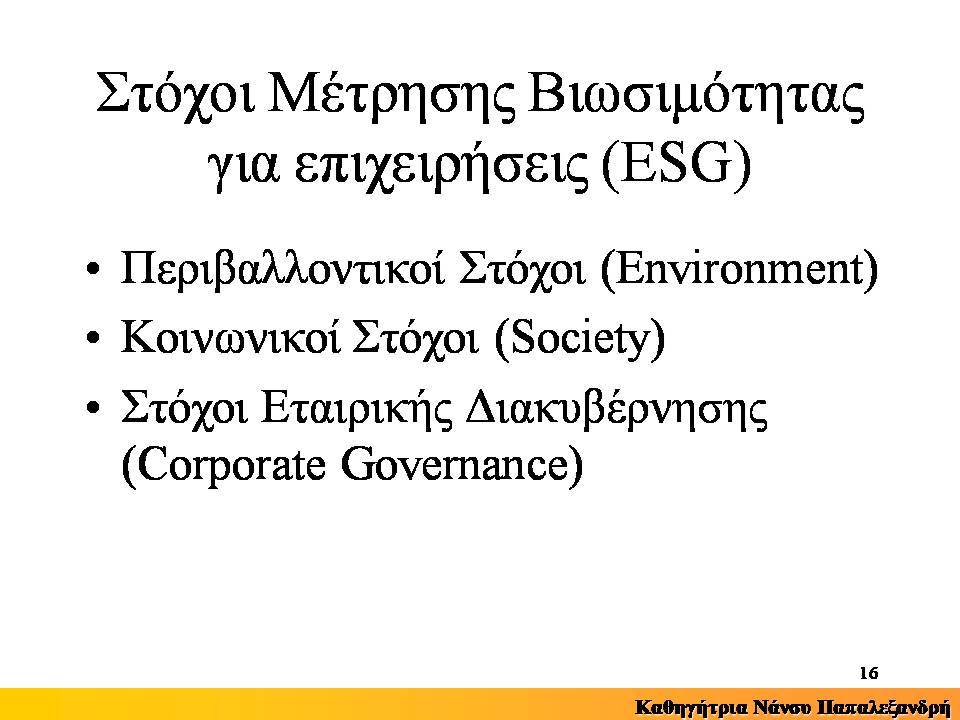 Στόχοι Μέτρησης Βιωσιμότητας για επιχειρήσεις (ESG)

• Περιβαλλοντικοί Στόχοι (Environment)
• Κοινωνικοί Στόχοι (Society)
• Στόχοι Εταιρικής Διακυβέρνησης (Corporate Governance)

16

Καθηγήτρια Νάνσυ Παπαλεξανδρή